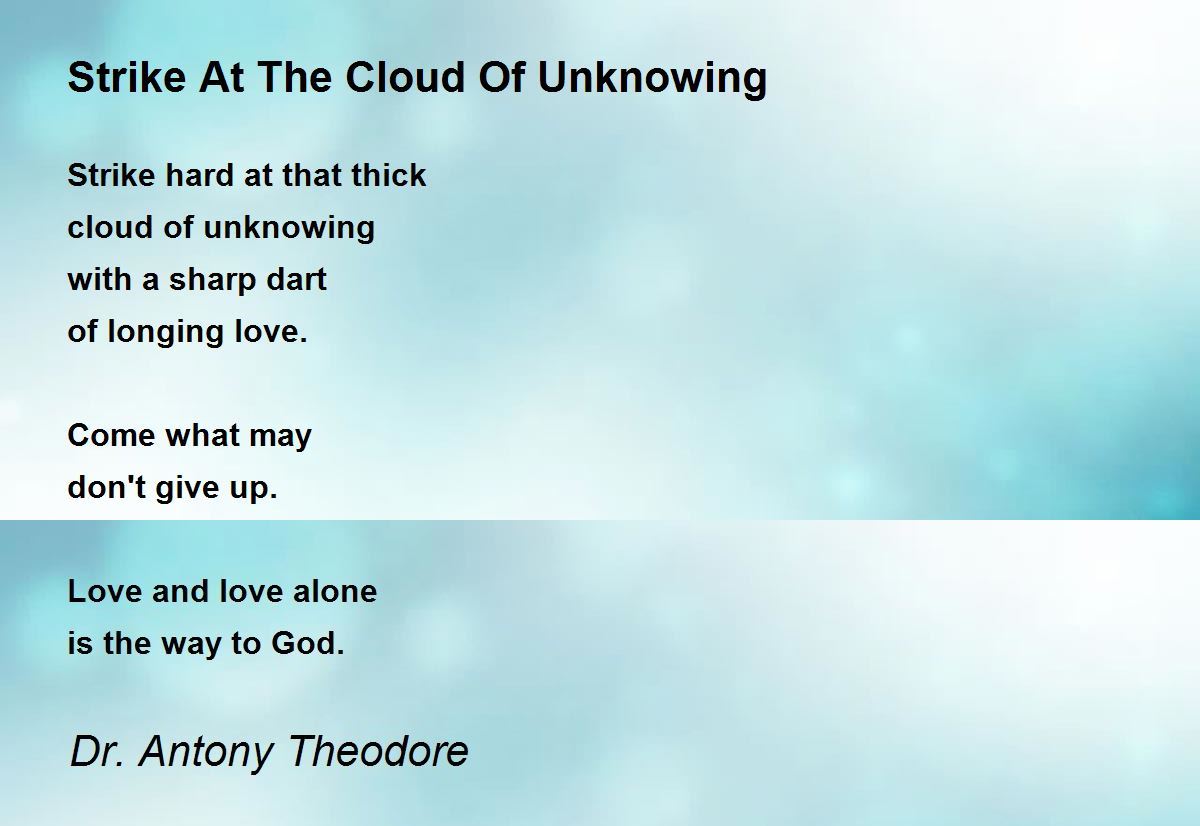 Strike At The Cloud Of Unknowing

Strike hard at that thick
cloud of unknowing
with a sharp dart
of longing love.

Come what may
don't give up.

Love and love alone
is the way to God.

Dr. Antony Theodore